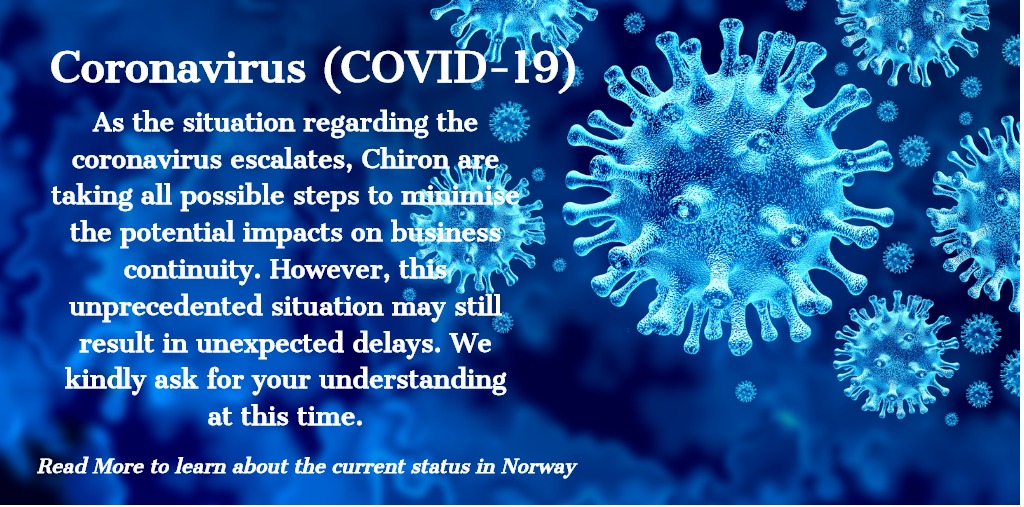 Coronavirus (COVID-19)

As the situation regarding the coronavirus escalates, Chiron are taking all possible steps to minimise the potential impacts on business continuity. However, this unprecedented situation may still result in unexpected delays. We kindly ask for your understanding at this time.

Read More to learn about the current status in Norway